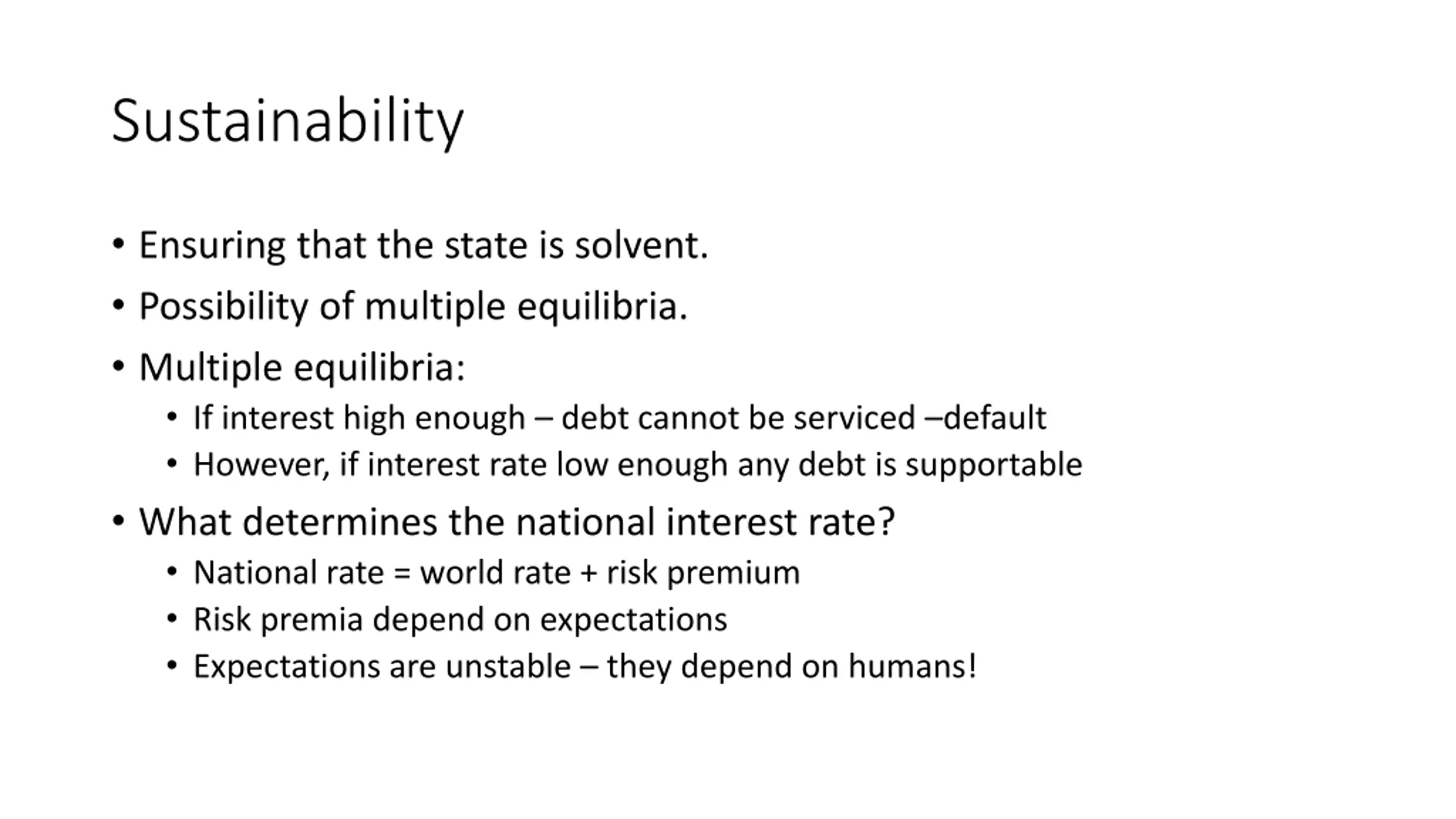 Sustainability

• Ensuring that the state is solvent.
• Possibility of multiple equilibria.
• Multiple equilibria:
  • If interest high enough – debt cannot be serviced –default
  • However, if interest rate low enough any debt is supportable
• What determines the national interest rate?
  • National rate = world rate + risk premium
  • Risk premia depend on expectations
  • Expectations are unstable – they depend on humans!